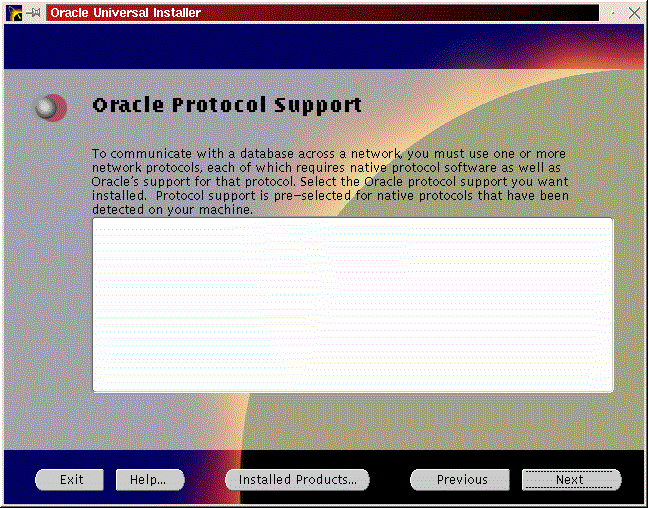 Oracle Universal Installer

Oracle Protocol Support

To communicate with a database across a network, you must use one or more network protocols, each of which requires native protocol software as well as Oracle's support for that protocol. Select the Oracle protocol support you want installed. Protocol support is pre-selected for native protocols that have been detected on your machine.

Exit
Help...
Installed Products...
Previous
Next